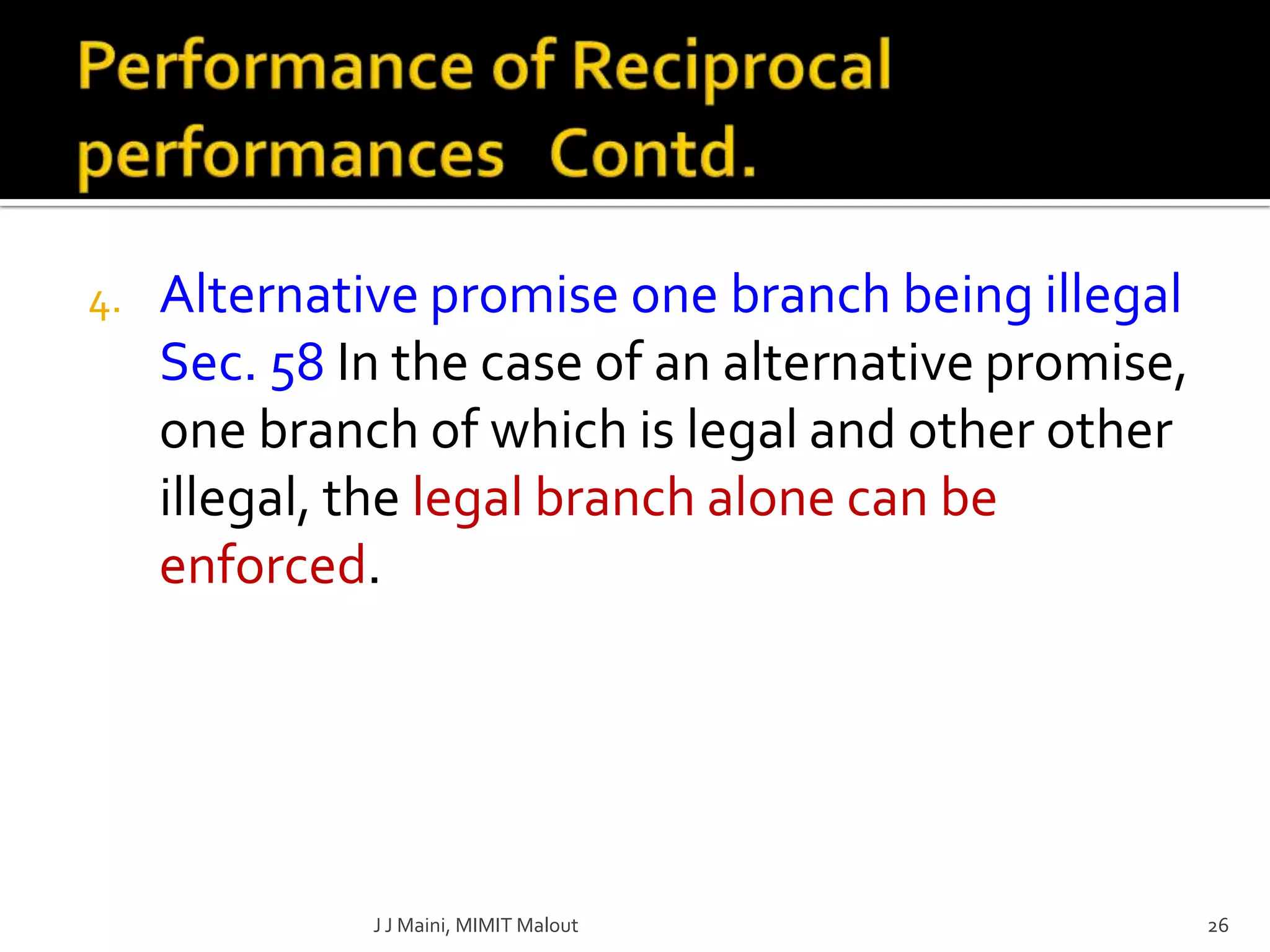 Performance of Reciprocal performances Contd.

4. Alternative promise one branch being illegal Sec. 58 In the case of an alternative promise, one branch of which is legal and other other illegal, the legal branch alone can be enforced.

J J Maini, MIMIT Malout

26